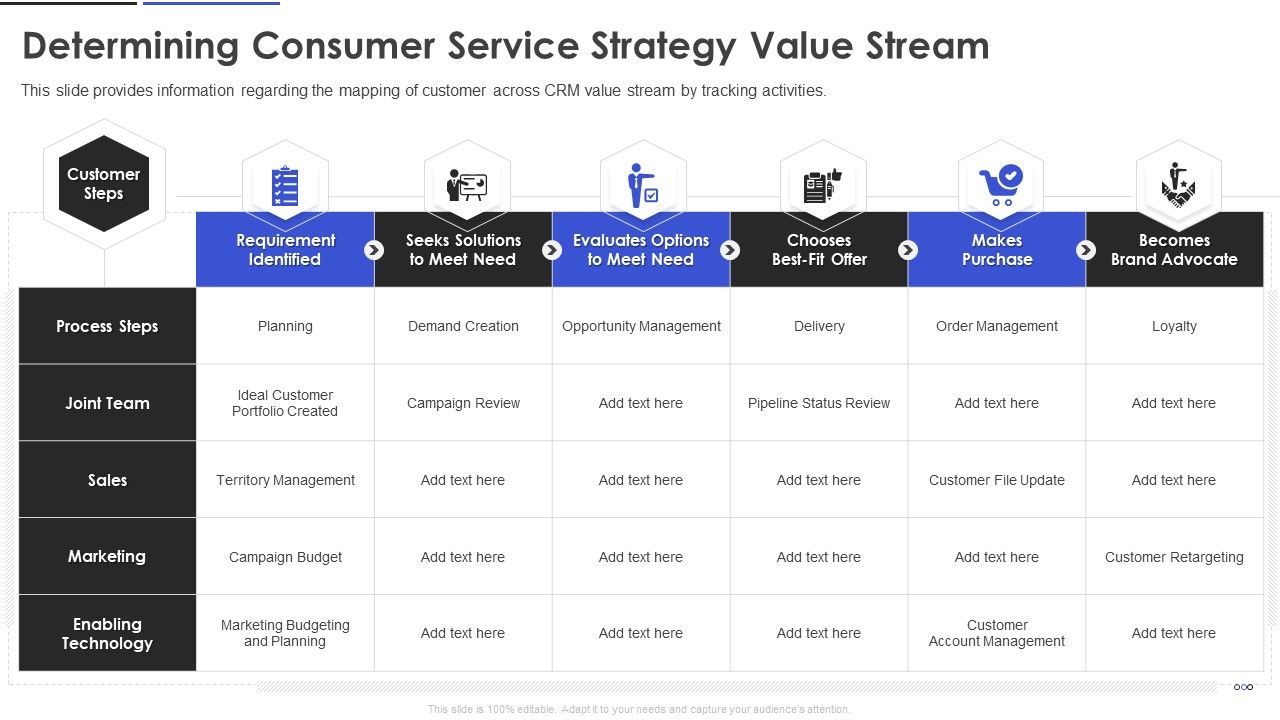 Determining Consumer Service Strategy Value Stream

This slide provides information regarding the mapping of customer across CRM value stream by tracking activities.

| Customer Steps | Requirement Identified | Seeks Solutions to Meet Need | Evaluates Options to Meet Need | Chooses Best-Fit Offer | Makes Purchase | Becomes Brand Advocate |
|---|---|---|---|---|---|---|
| Process Steps | Planning | Demand Creation | Opportunity Management | Delivery | Order Management | Loyalty |
| Joint Team | Ideal Customer Portfolio Created | Campaign Review | Add text here | Pipeline Status Review | Add text here | Add text here |
| Sales | Territory Management | Add text here | Add text here | Add text here | Customer File Update | Add text here |
| Marketing | Campaign Budget | Add text here | Add text here | Add text here | Add text here | Customer Retargeting |
| Enabling Technology | Marketing Budgeting and Planning | Add text here | Add text here | Add text here | Customer Account Management | Add text here |

This slide is 100% editable. Adapt it to your needs and capture your audience's attention.